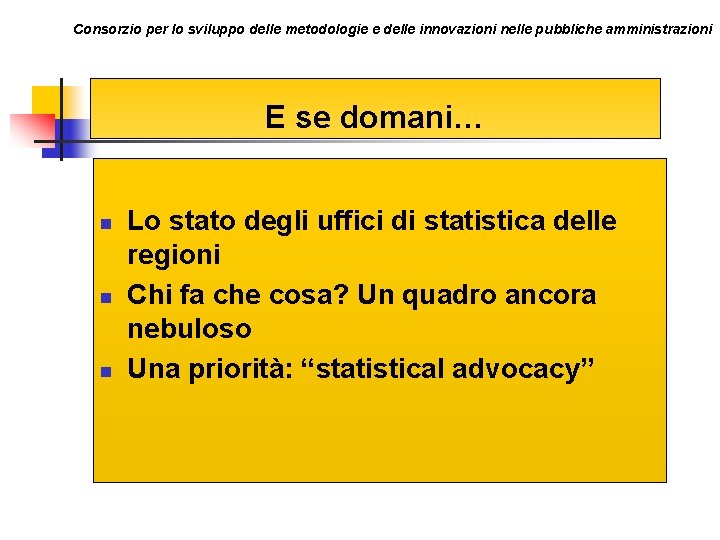 Consorzio per lo sviluppo delle metodologie e delle innovazioni nelle pubbliche amministrazioni

E se domani…

- Lo stato degli uffici di statistica delle regioni
- Chi fa che cosa? Un quadro ancora nebuloso
- Una priorità: “statistical advocacy”